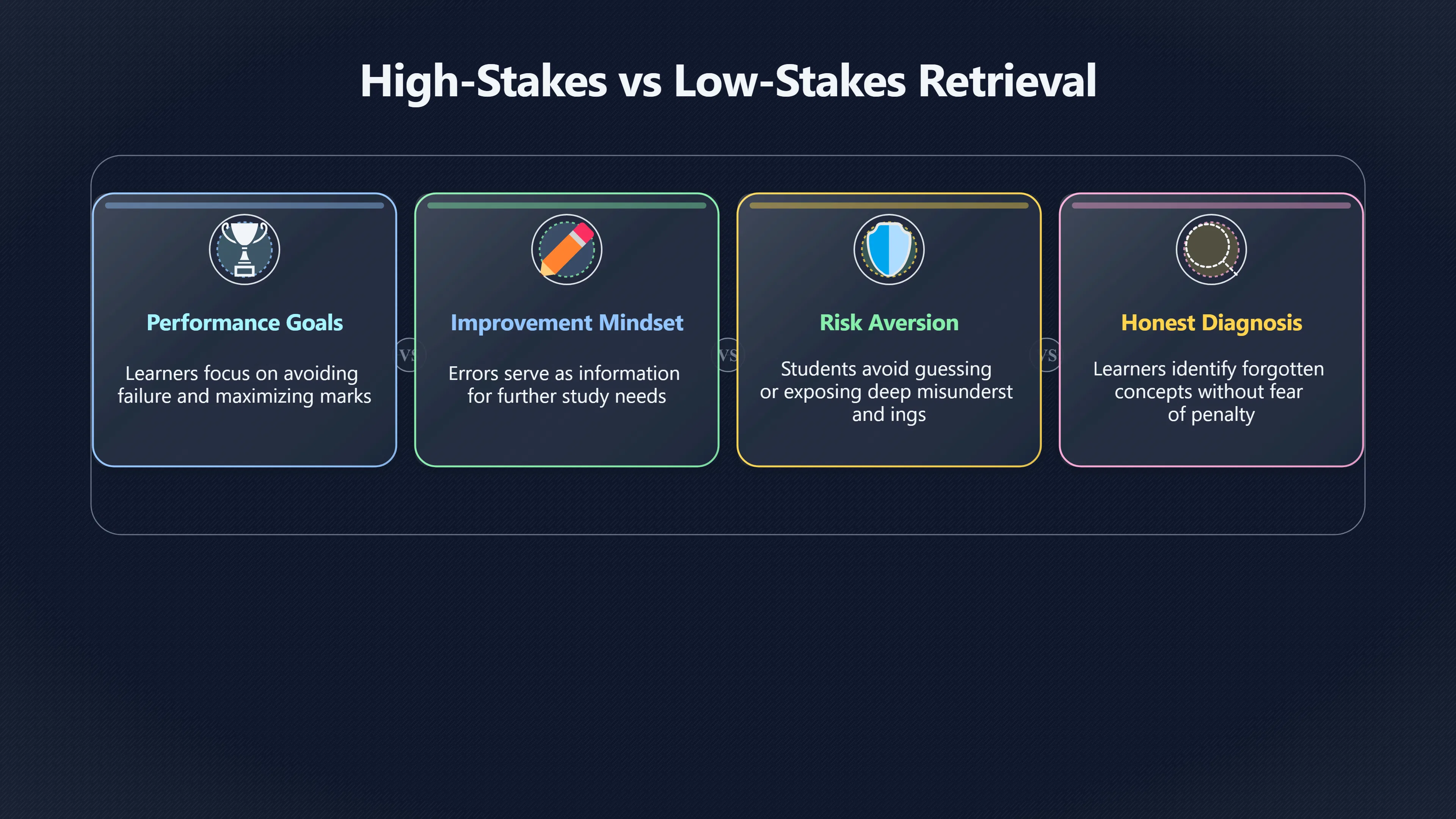 High-Stakes vs Low-Stakes Retrieval

Performance Goals

Learners focus on avoiding failure and maximizing marks

VS

Improvement Mindset

Errors serve as information for further study needs

VS

Risk Aversion

Students avoid guessing or exposing deep misunderst and ings

VS

Honest Diagnosis

Learners identify forgotten concepts without fear of penalty